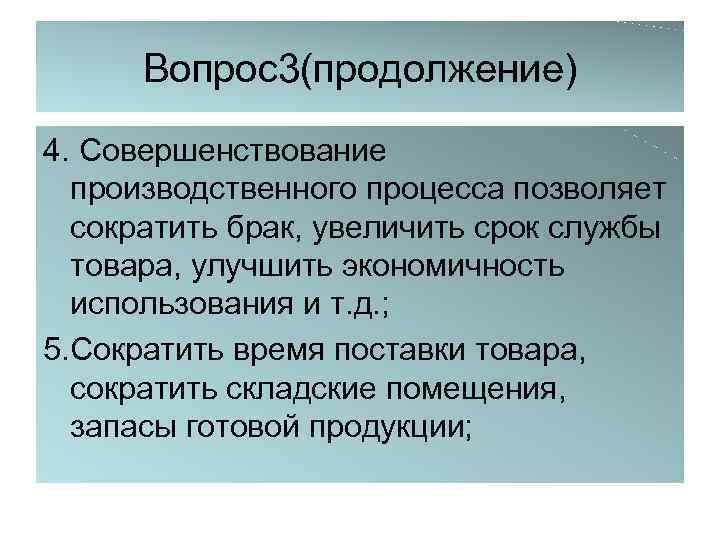 Вопрос3(продолжение)

4. Совершенствование производственного процесса позволяет сократить брак, увеличить срок службы товара, улучшить экономичность использования и т.д.;

5.Сократить время поставки товара, сократить складские помещения, запасы готовой продукции;